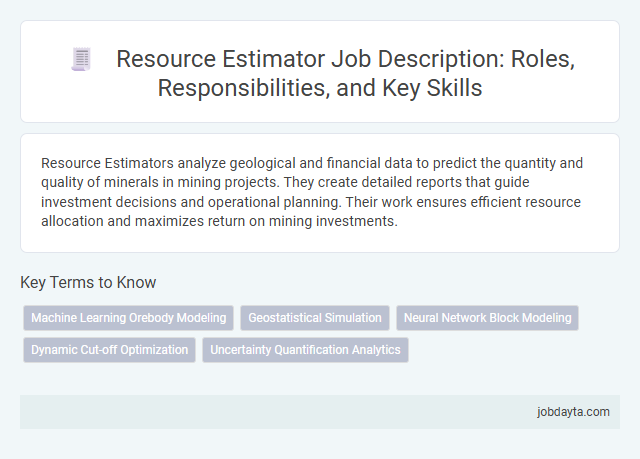 Resource Estimator Job Description: Roles, Responsibilities, and Key Skills

Resource Estimators analyze geological and financial data to predict the quantity and quality of minerals in mining projects. They create detailed reports that guide investment decisions and operational planning. Their work ensures efficient resource allocation and maximizes return on mining investments.

Key Terms to Know

Machine Learning Orebody Modeling
Geostatistical Simulation
Neural Network Block Modeling
Dynamic Cut-off Optimization
Uncertainty Quantification Analytics

jobdayta.com